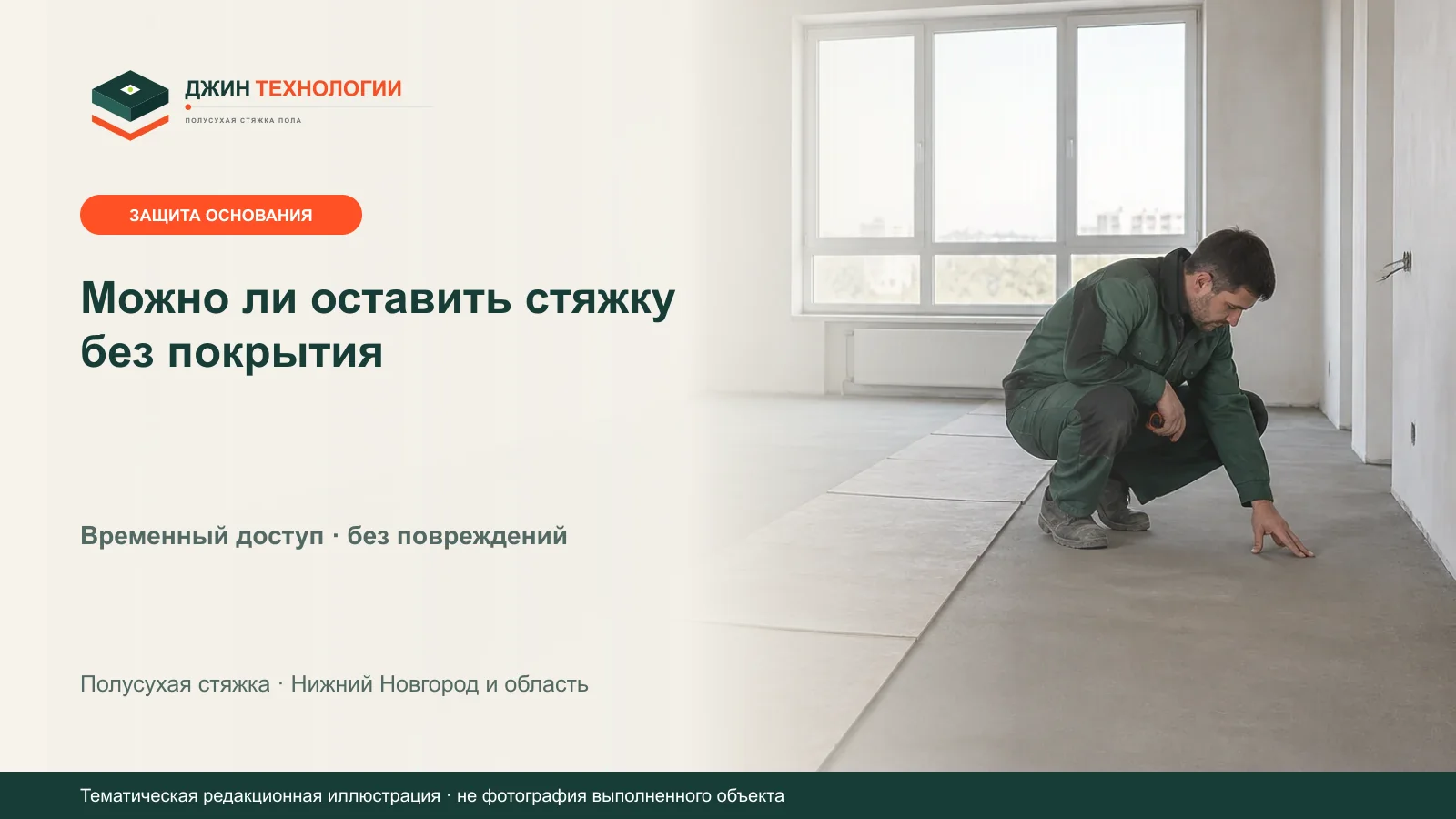 ДЖИН ТЕХНОЛОГИИ
ПОЛУСУХАЯ СТЯЖКА ПОЛА

ЗАЩИТА ОСНОВАНИЯ

Можно ли оставить стяжку без покрытия

Временный доступ · без повреждений

Полусухая стяжка · Нижний Новгород и область

Тематическая редакционная иллюстрация · не фотография выполненного объекта